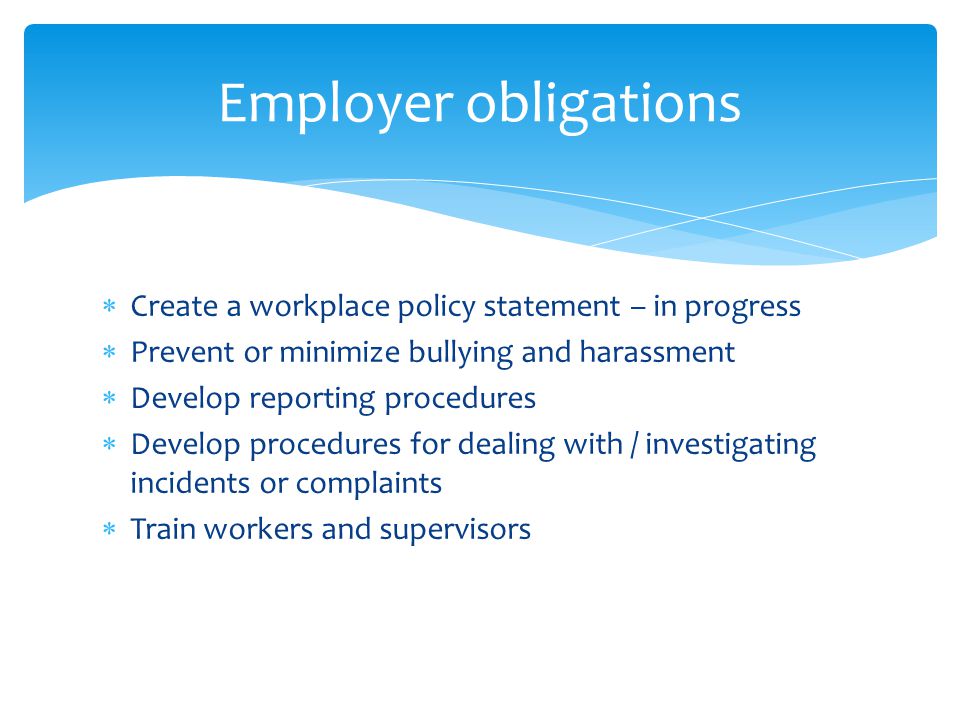 Employer obligations

* Create a workplace policy statement – in progress
* Prevent or minimize bullying and harassment
* Develop reporting procedures
* Develop procedures for dealing with / investigating incidents or complaints
* Train workers and supervisors